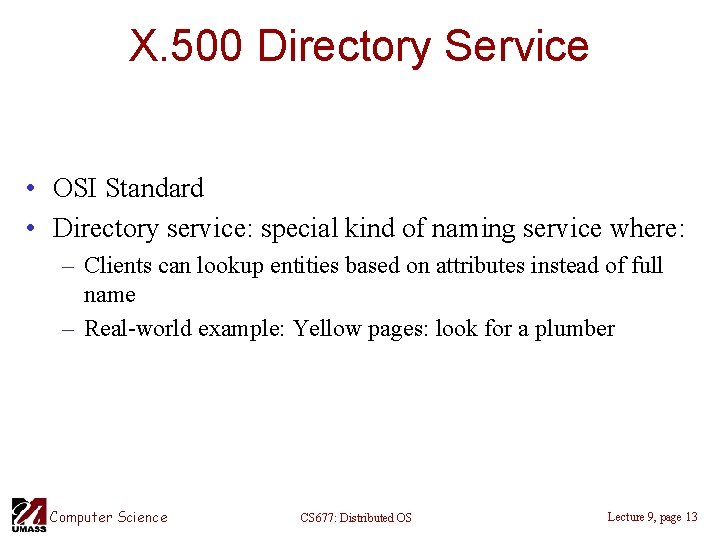 X.500 Directory Service

• OSI Standard
• Directory service: special kind of naming service where:
– Clients can lookup entities based on attributes instead of full name
– Real-world example: Yellow pages: look for a plumber

UMASS Computer Science

CS677: Distributed OS

Lecture 9, page 13